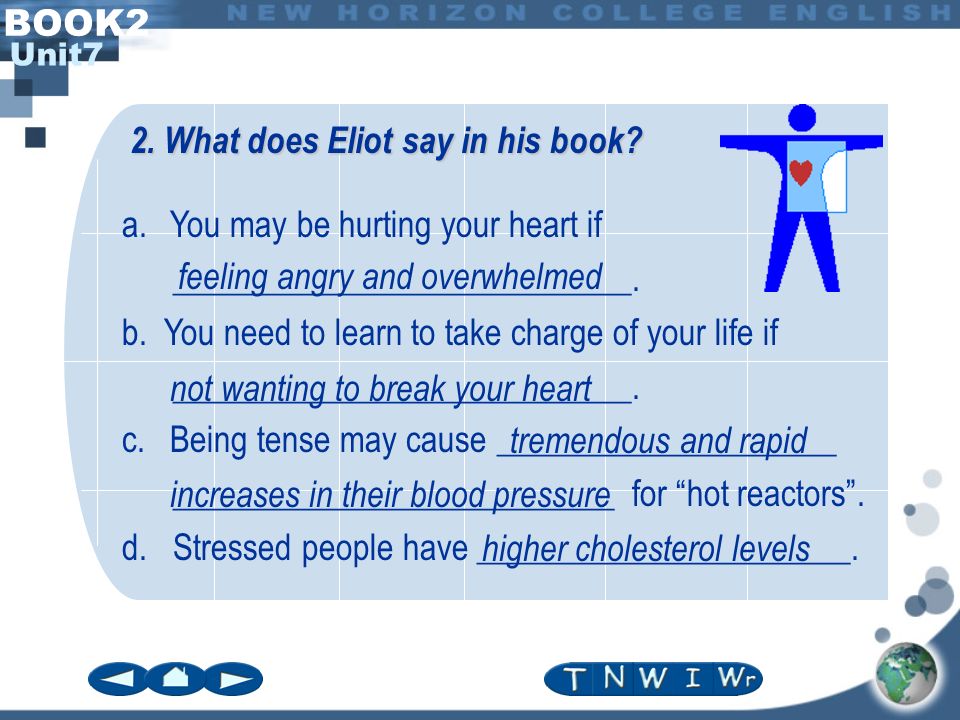 BOOK2
Unit7

NEW HORIZON COLLEGE ENGLISH

2. What does Eliot say in his book?

a. You may be hurting your heart if feeling angry and overwhelmed.

b. You need to learn to take charge of your life if not wanting to break your heart.

c. Being tense may cause tremendous and rapid increases in their blood pressure for “hot reactors”.

d. Stressed people have higher cholesterol levels.

T N W I Wr